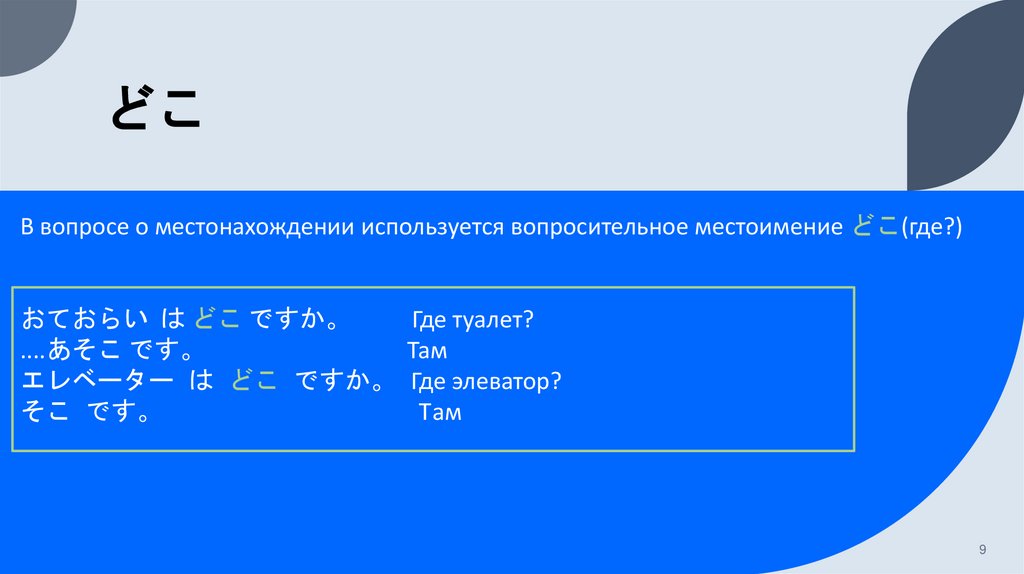 どこ

В вопросе о местонахождении используется вопросительное местоимение どこ(где?)

おておらい は どこ ですか。 Где туалет?
….あそこ です。 Там
エレベーター は どこ ですか。 Где элеватор?
そこ です。 Там

9